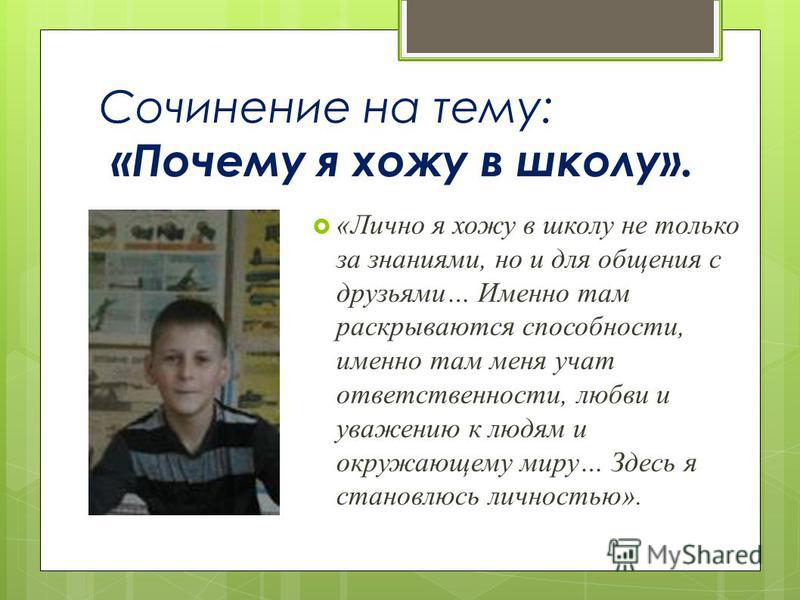 Сочинение на тему:
«Почему я хожу в школу».

«Лично я хожу в школу не только за знаниями, но и для общения с друзьями… Именно там раскрываются способности, именно там меня учат ответственности, любви и уважению к людям и окружающему миру… Здесь я становлюсь личностью».

MyShared